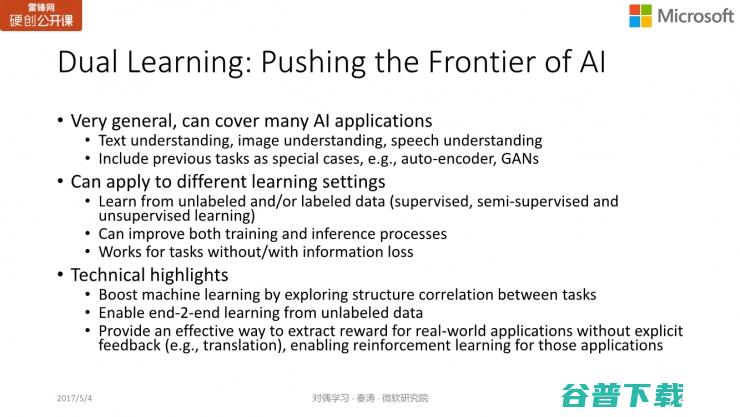 雷锋网
硬创公开课

Microsoft

Dual Learning: Pushing the Frontier of AI

• Very general, can cover many AI applications
  • Text understanding, image understanding, speech understanding
  • Include previous tasks as special cases, e.g., auto-encoder, GANs
• Can apply to different learning settings
  • Learn from unlabeled and/or labeled data (supervised, semi-supervised and unsupervised learning)
  • Can improve both training and inference processes
  • Works for tasks without/with information loss
• Technical highlights
  • Boost machine learning by exploring structure correlation between tasks
  • Enable end-2-end learning from unlabeled data
  • Provide an effective way to extract reward for real-world applications without explicit feedback (e.g., translation), enabling reinforcement learning for those applications

2017/5/4

对偶学习 · 秦涛 · 微软研究院

谷普下载